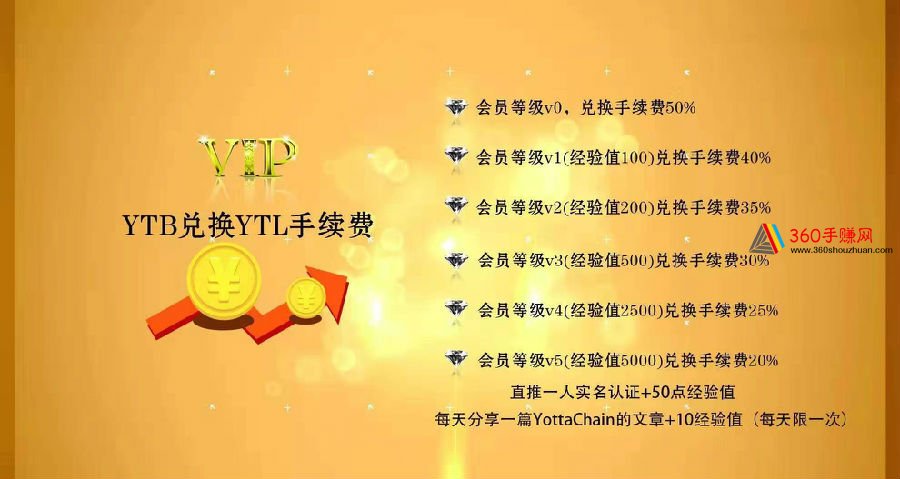 VIP

YTB兑换YTL手续费

¥

¥

会员等级v0，兑换手续费50%

会员等级v1(经验值100)兑换手续费40%

会员等级v2(经验值200)兑换手续费35%

会员等级v3(经验值500)兑换手续费30%

会员等级v4(经验值2500)兑换手续费25%

会员等级v5(经验值5000)兑换手续费20%

直推一人实名认证+50点经验值

每天分享一篇YottaChain的文章+10经验值（每天限一次）

360手赚网
www.360shouzhuan.com